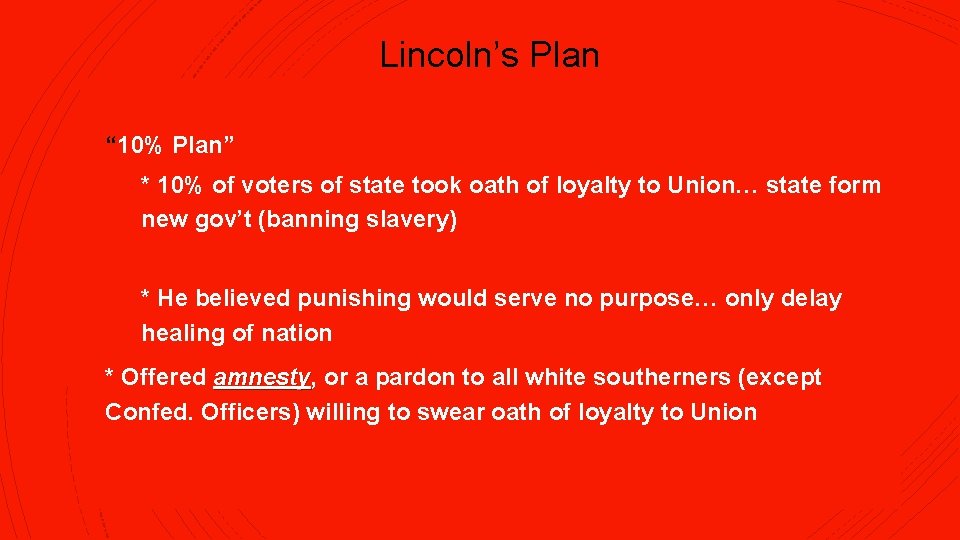 Lincoln’s Plan

“10% Plan”

* 10% of voters of state took oath of loyalty to Union… state form new gov’t (banning slavery)

* He believed punishing would serve no purpose… only delay healing of nation

* Offered amnesty, or a pardon to all white southerners (except Confed. Officers) willing to swear oath of loyalty to Union